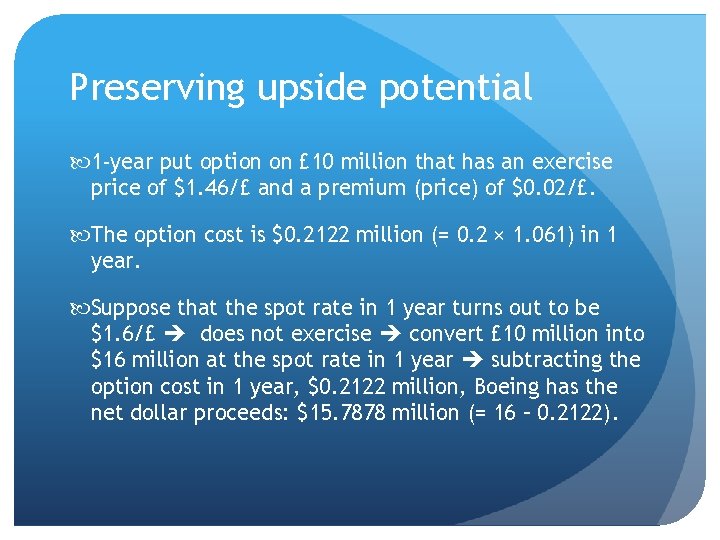 Preserving upside potential

1-year put option on £10 million that has an exercise price of \$1.46/£ and a premium (price) of \$0.02/£.

The option cost is \$0.2122 million (= 0.2 × 1.061) in 1 year.

Suppose that the spot rate in 1 year turns out to be \$1.6/£ → does not exercise → convert £10 million into \$16 million at the spot rate in 1 year → subtracting the option cost in 1 year, \$0.2122 million, Boeing has the net dollar proceeds: \$15.7878 million (= 16 – 0.2122).